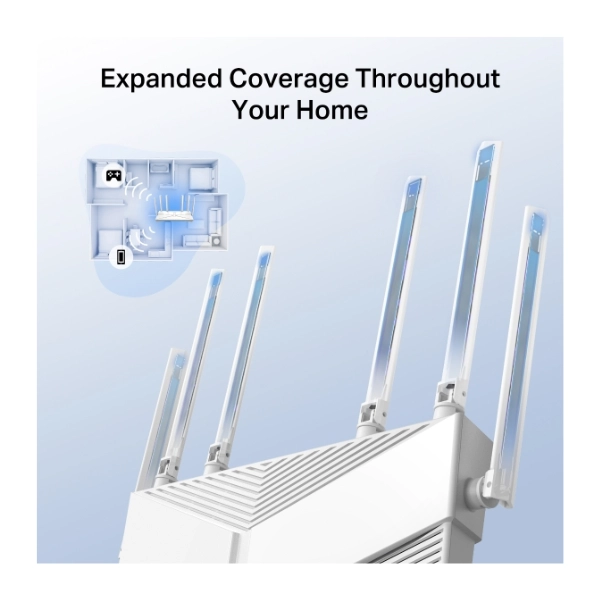 Expanded Coverage Throughout Your Home